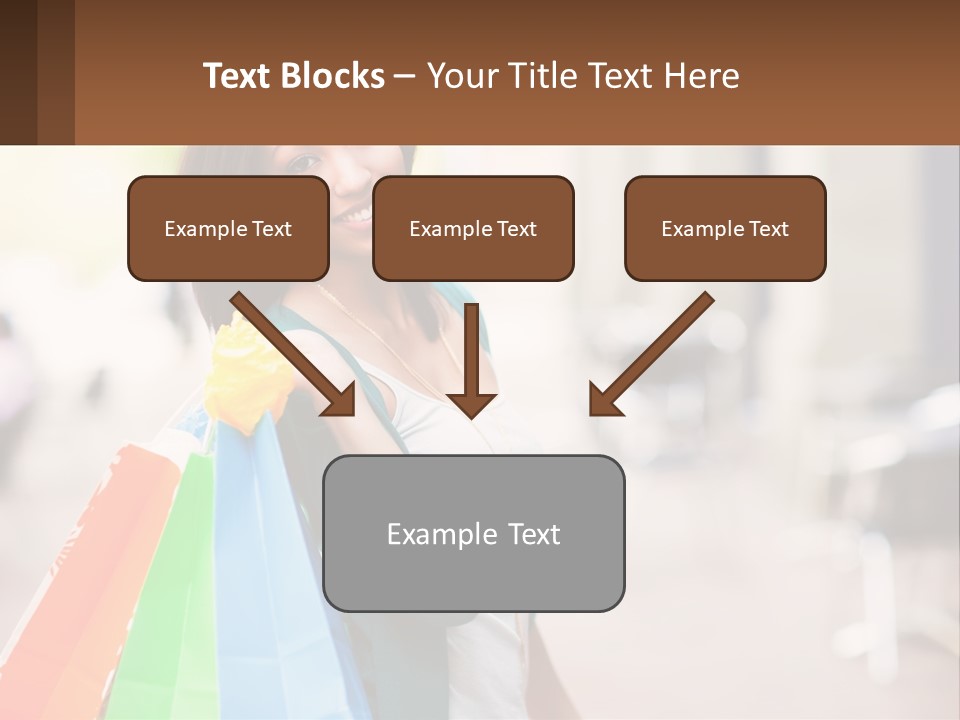 Text Blocks – Your Title Text Here

Example Text

Example Text

Example Text

Example Text